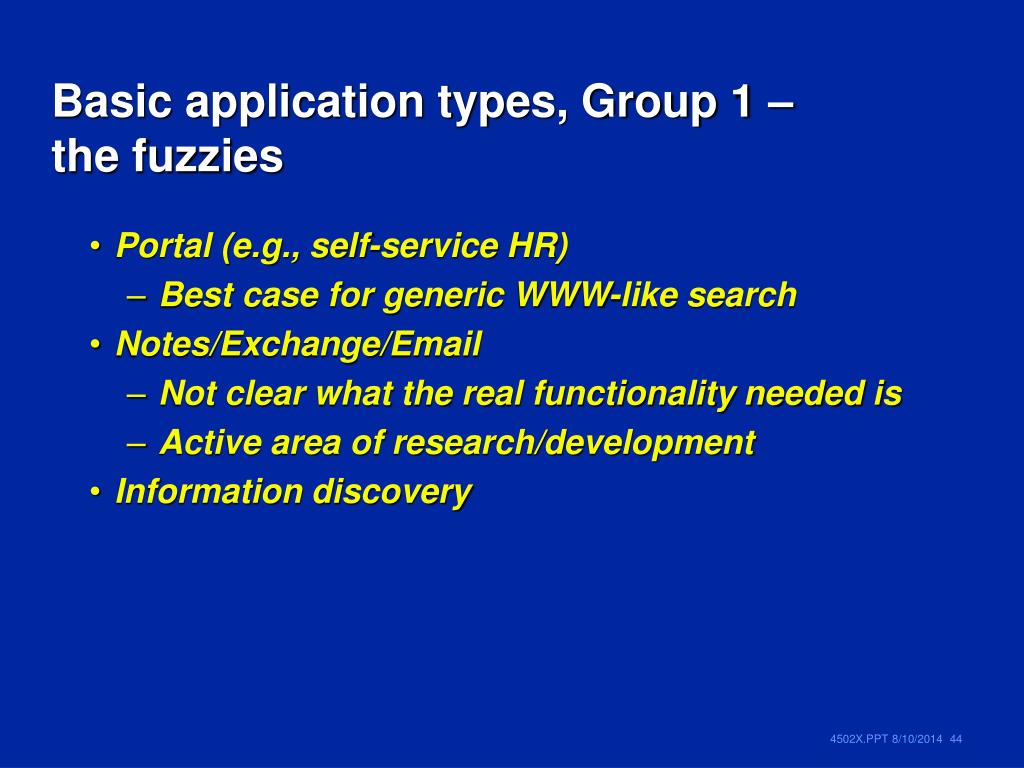 Basic application types, Group 1 – the fuzzies

• Portal (e.g., self-service HR)
 – Best case for generic WWW-like search
• Notes/Exchange/Email
 – Not clear what the real functionality needed is
 – Active area of research/development
• Information discovery

4502X.PPT 8/10/2014 44